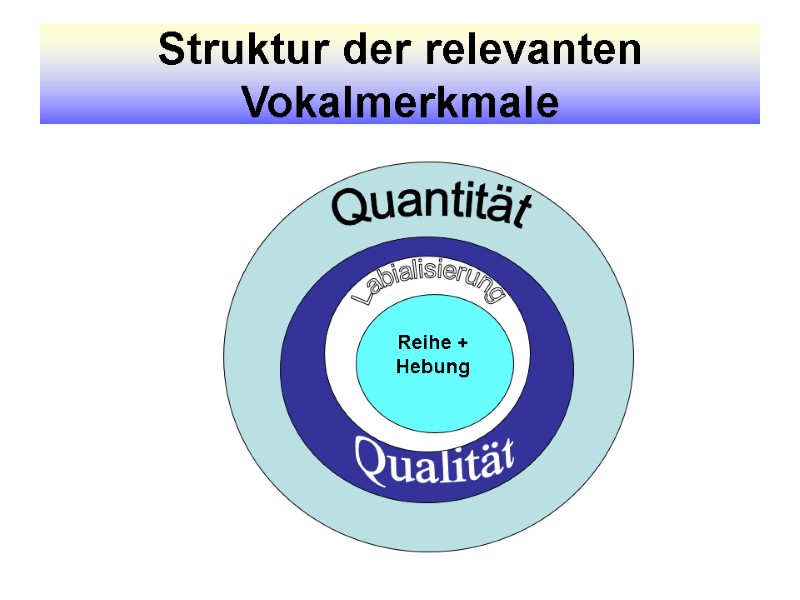 Struktur der relevanten Vokalmerkmale

Quantität

Labialisierung

Reihe + Hebung

Qualität